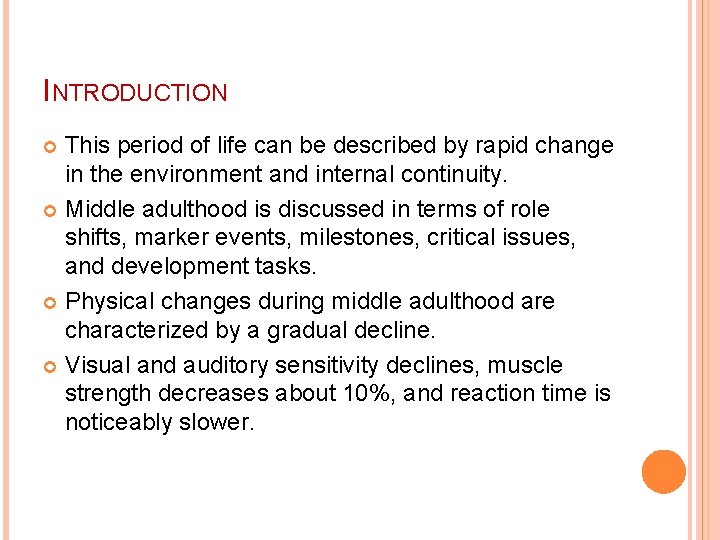 INTRODUCTION

This period of life can be described by rapid change in the environment and internal continuity.

Middle adulthood is discussed in terms of role shifts, marker events, milestones, critical issues, and development tasks.

Physical changes during middle adulthood are characterized by a gradual decline.

Visual and auditory sensitivity declines, muscle strength decreases about 10%, and reaction time is noticeably slower.